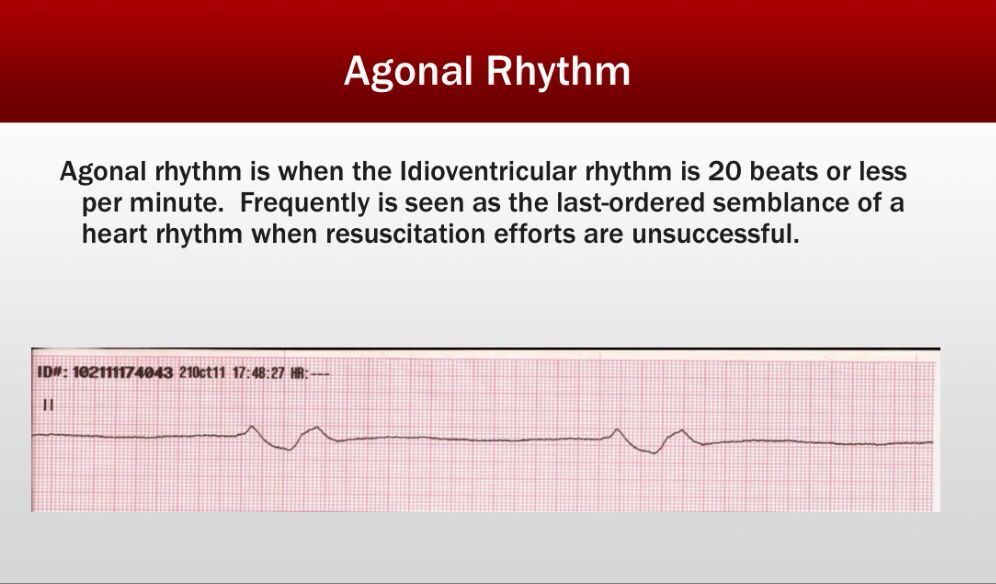 Agonal Rhythm

Agonal rhythm is when the Idioventricular rhythm is 20 beats or less per minute. Frequently is seen as the last-ordered semblance of a heart rhythm when resuscitation efforts are unsuccessful.

ID#: 102111174043 21Oct11 17:48:27 HR:---

II